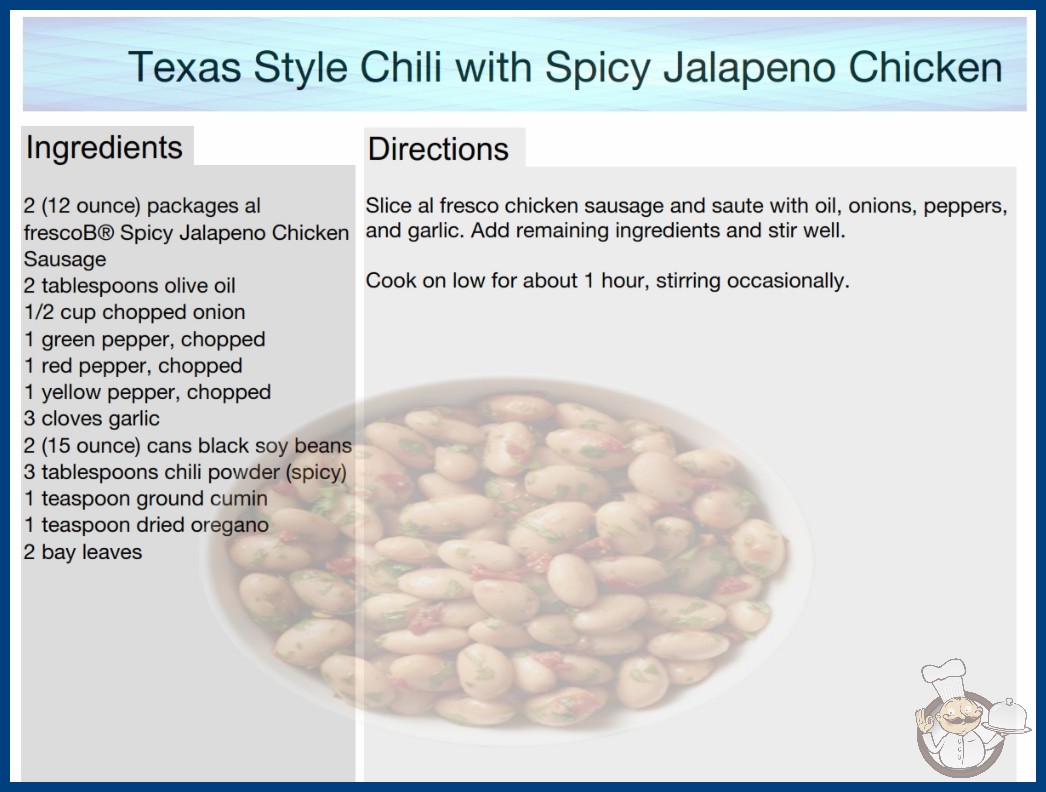 Texas Style Chili with Spicy Jalapeno Chicken

Ingredients

2 (12 ounce) packages al frescoB® Spicy Jalapeno Chicken Sausage
2 tablespoons olive oil
1/2 cup chopped onion
1 green pepper, chopped
1 red pepper, chopped
1 yellow pepper, chopped
3 cloves garlic
2 (15 ounce) cans black soy beans
3 tablespoons chili powder (spicy)
1 teaspoon ground cumin
1 teaspoon dried oregano
2 bay leaves

Directions

Slice al fresco chicken sausage and saute with oil, onions, peppers, and garlic. Add remaining ingredients and stir well.

Cook on low for about 1 hour, stirring occasionally.